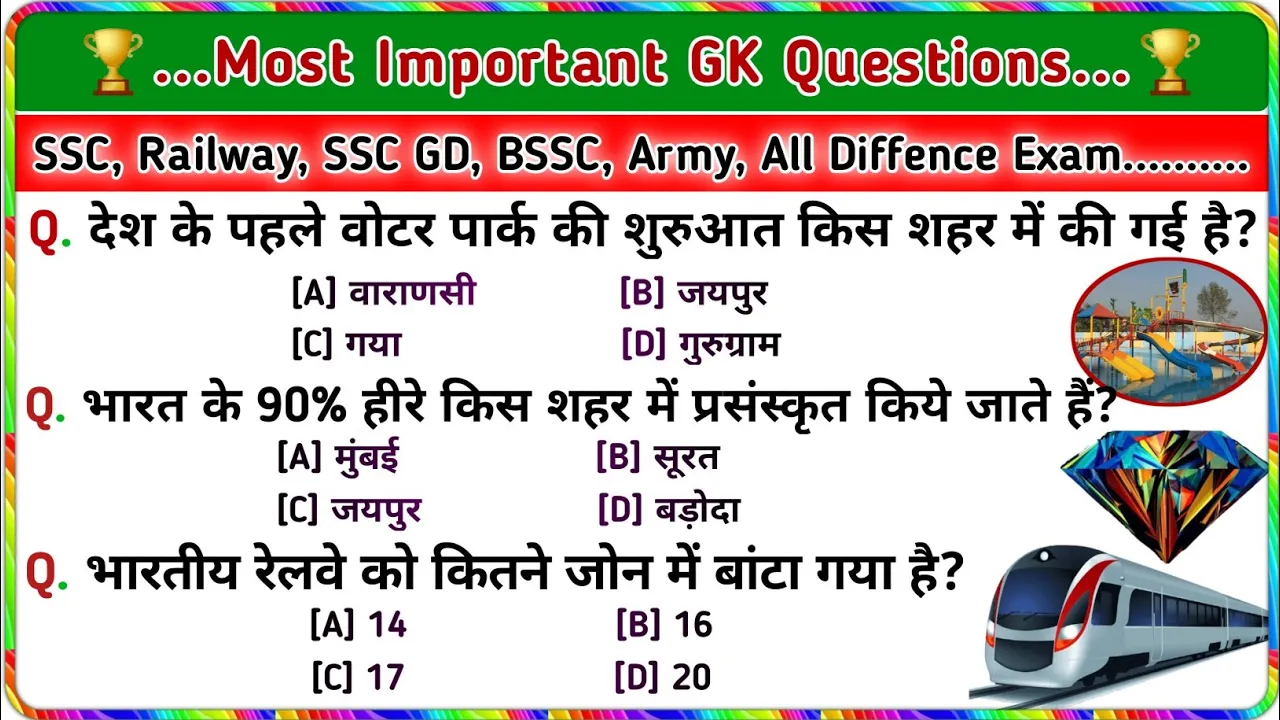 ...Most Important GK Questions...

SSC, Railway, SSC GD, BSSC, Army, All Diffence Exam..........

Q. देश के पहले वोटर पार्क की शुरुआत किस शहर में की गई है?

[A] वाराणसी [B] जयपुर
[C] गया [D] गुरुग्राम

Q. भारत के 90% हीरे किस शहर में प्रसंस्कृत किये जाते हैं?

[A] मुंबई [B] सूरत
[C] जयपुर [D] बड़ोदा

Q. भारतीय रेलवे को कितने जोन में बांटा गया है?

[A] 14 [B] 16
[C] 17 [D] 20